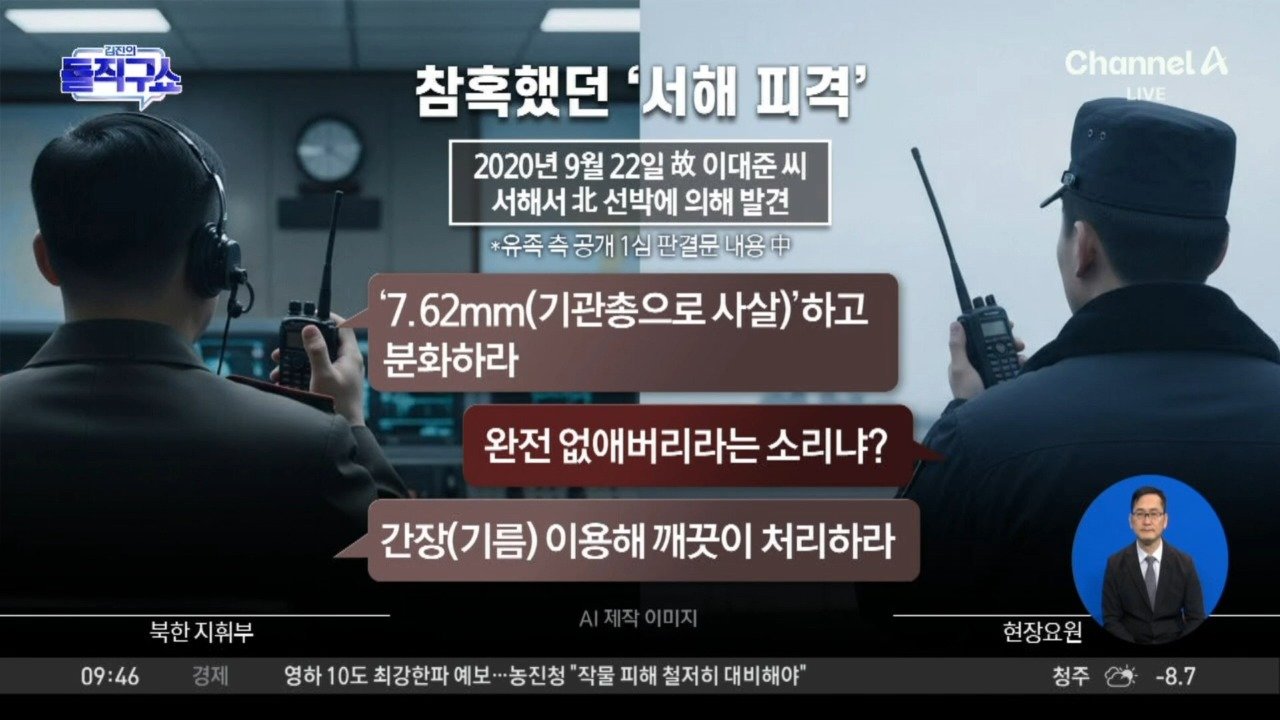 김진의 돌직구쇼

Channel A LIVE

참혹했던 '서해 피격'

2020년 9월 22일 故 이대준 씨 서해서 北 선박에 의해 발견

*유족 측 공개 1심 판결문 내용 中

'7.62mm(기관총으로 사살)'하고 분화하라

완전 없애버리라는 소리냐?

간장(기름) 이용해 깨끗이 처리하라

북한 지휘부

AI 제작 이미지

현장요원

09:46 경제 영하 10도 최강한파 예보…농진청 "작물 피해 철저히 대비해야" 청주 -8.7